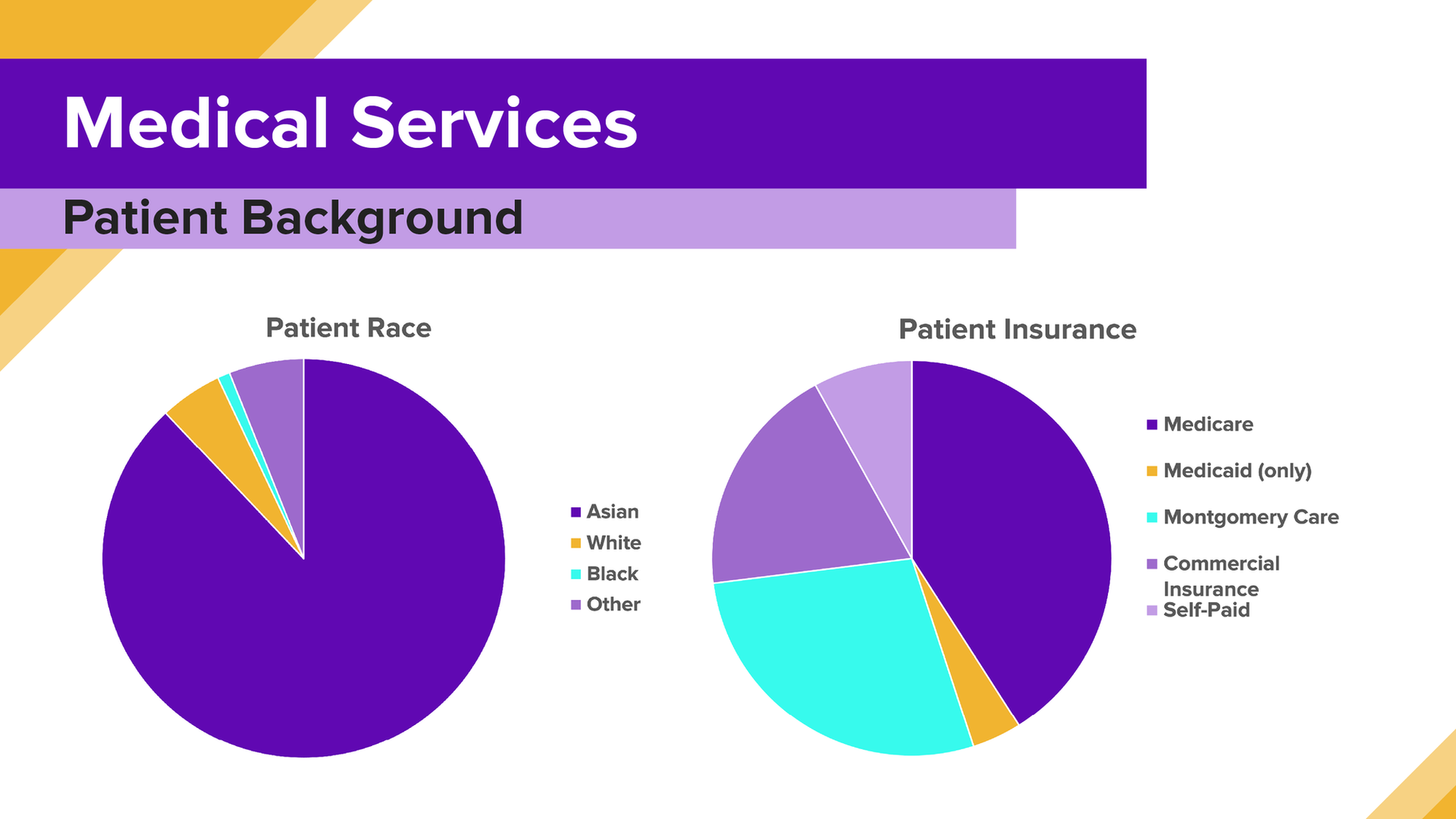 Medical Services

Patient Background

Patient Race

Asian
White
Black
Other

Patient Insurance

Medicare
Medicaid (only)
Montgomery Care
Commercial Insurance
Self-Paid